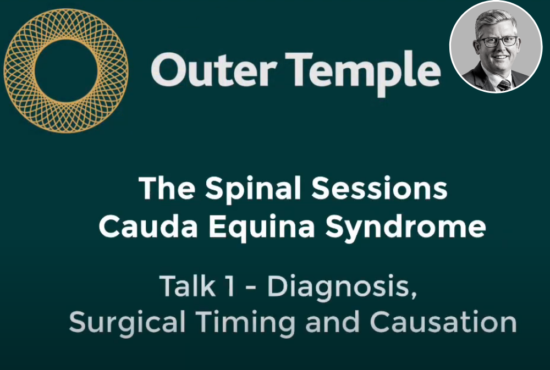 Outer Temple

The Spinal Sessions
Cauda Equina Syndrome

Talk 1 - Diagnosis,
Surgical Timing and Causation